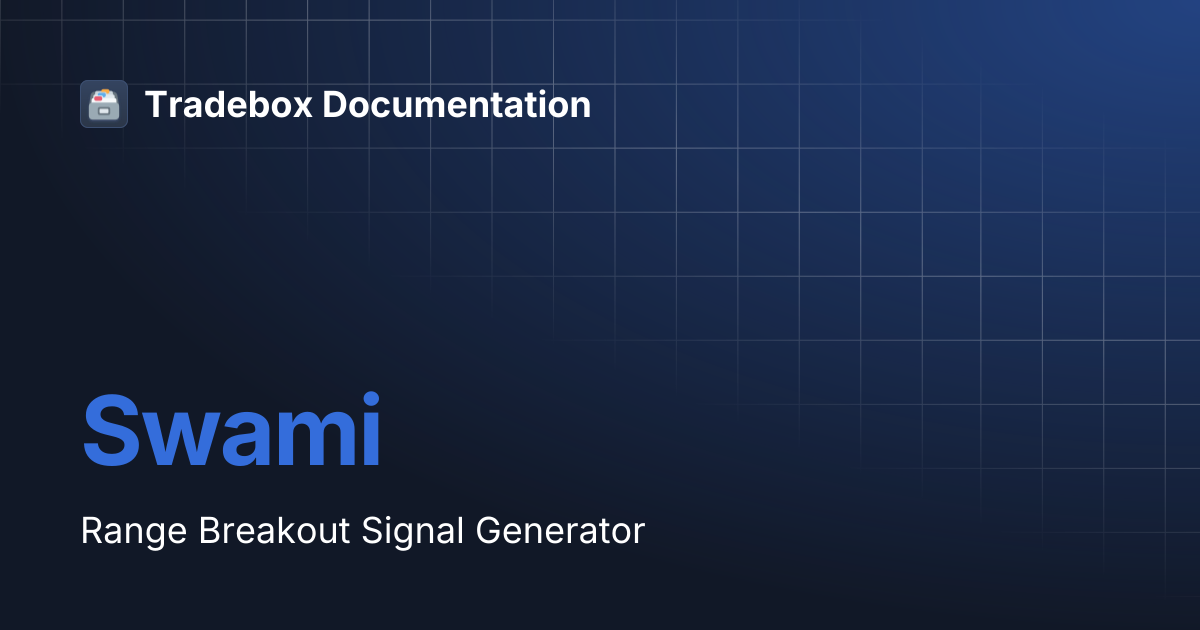 Tradebox Documentation

Swami

Range Breakout Signal Generator